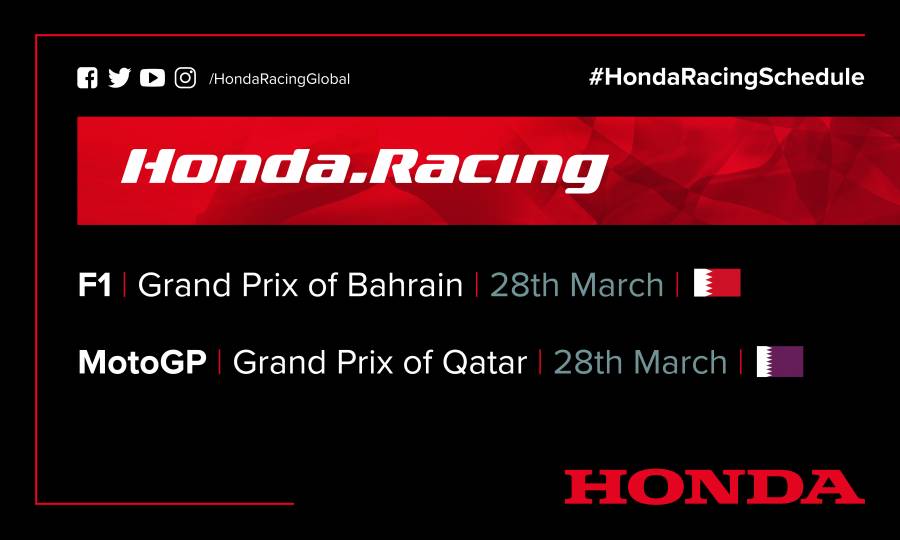 /HondaRacingGlobal

#HondaRacingSchedule

Honda.Racing

F1 | Grand Prix of Bahrain | 28th March |

MotoGP | Grand Prix of Qatar | 28th March |

HONDA